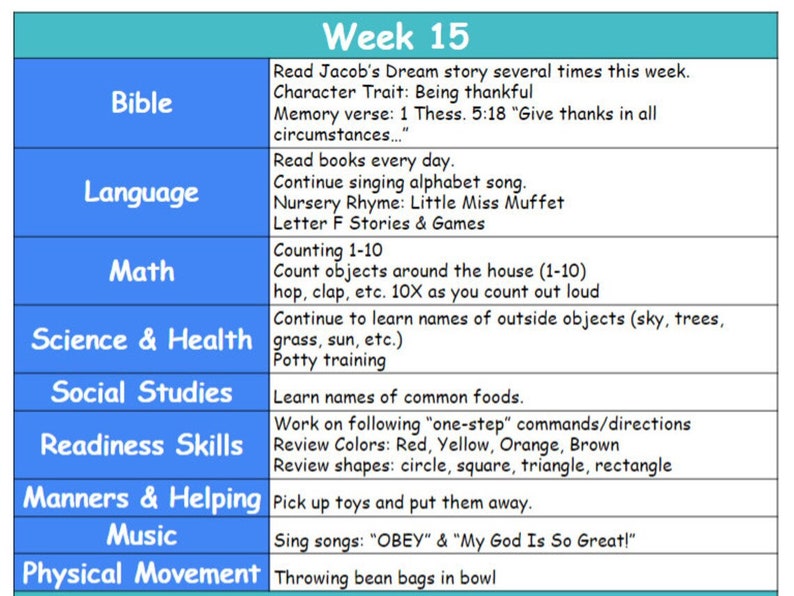 | Week 15 | |
|---|---|
| Bible | Read Jacob's Dream story several times this week. Character Trait: Being thankful Memory verse: 1 Thess. 5:18 "Give thanks in all circumstances…" |
| Language | Read books every day. Continue singing alphabet song. Nursery Rhyme: Little Miss Muffet Letter F Stories & Games |
| Math | Counting 1-10 Count objects around the house (1-10) hop, clap, etc. 10X as you count out loud |
| Science & Health | Continue to learn names of outside objects (sky, trees, grass, sun, etc.) Potty training |
| Social Studies | Learn names of common foods. |
| Readiness Skills | Work on following "one-step" commands/directions Review Colors: Red, Yellow, Orange, Brown Review shapes: circle, square, triangle, rectangle |
| Manners & Helping | Pick up toys and put them away. |
| Music | Sing songs: "OBEY" & "My God Is So Great!" |
| Physical Movement | Throwing bean bags in bowl |